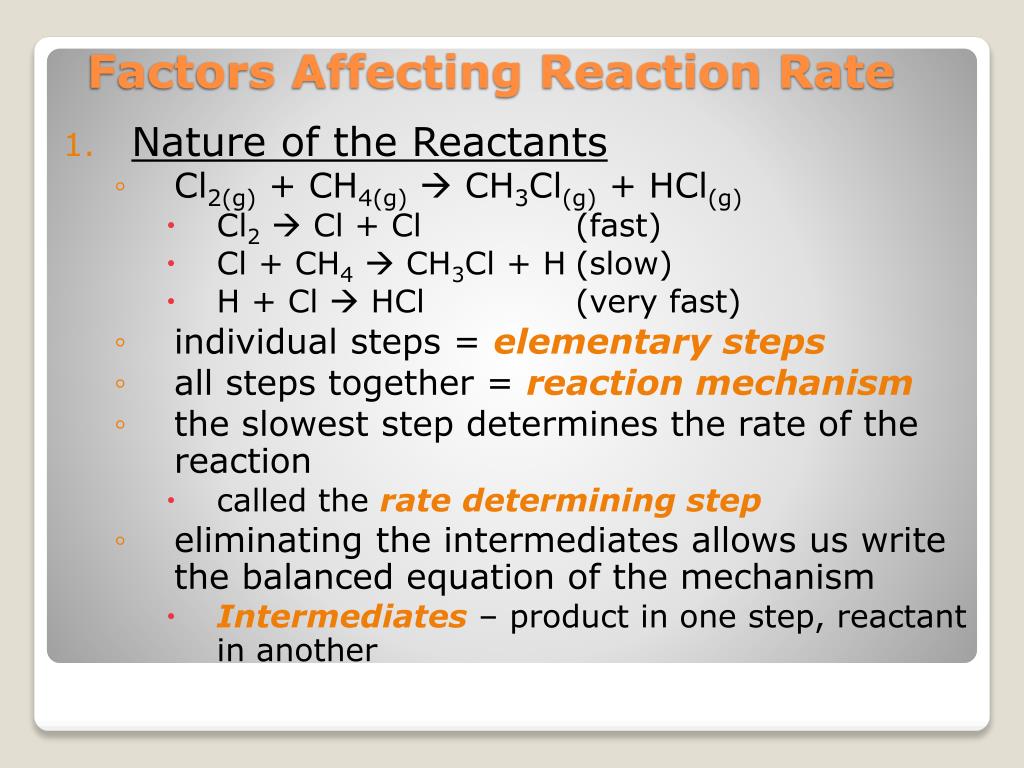 Factors Affecting Reaction Rate

1. Nature of the Reactants

◦ $Cl_{2(g)} + CH_{4(g)} \rightarrow CH_3Cl_{(g)} + HCl_{(g)}$

• $Cl_2 \rightarrow Cl + Cl$ (fast)

• $Cl + CH_4 \rightarrow CH_3Cl + H$ (slow)

• $H + Cl \rightarrow HCl$ (very fast)

◦ individual steps = elementary steps

◦ all steps together = reaction mechanism

◦ the slowest step determines the rate of the reaction

• called the rate determining step

◦ eliminating the intermediates allows us write the balanced equation of the mechanism

• Intermediates – product in one step, reactant in another